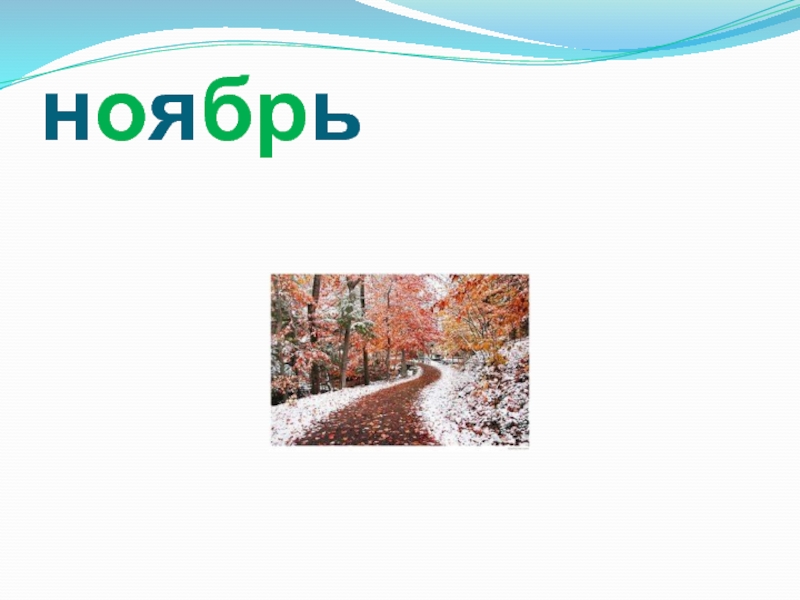 ноябрь